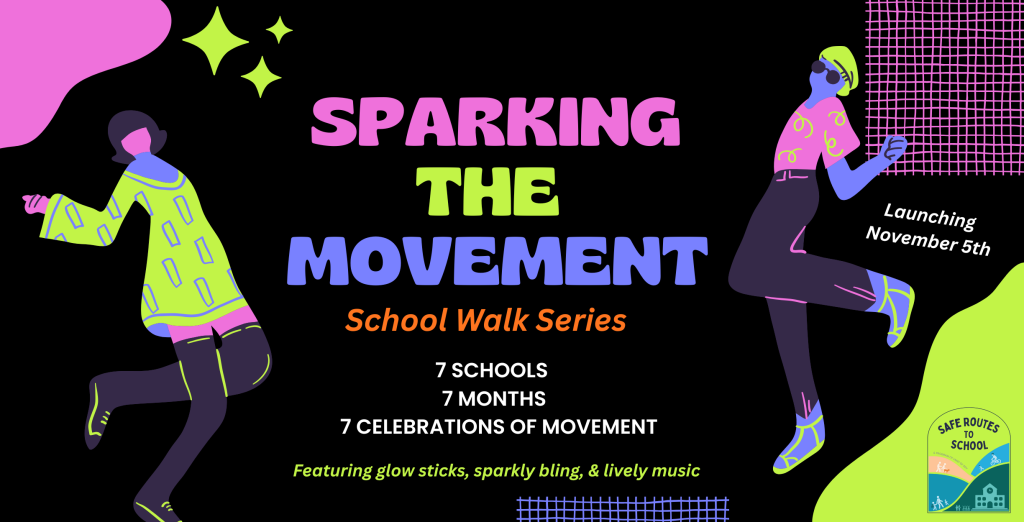 SPARKING
THE
MOVEMENT

School Walk Series

7 SCHOOLS
7 MONTHS
7 CELEBRATIONS OF MOVEMENT

Featuring glow sticks, sparkly bling, & lively music

Launching November 5th

SAFE ROUTES TO SCHOOL